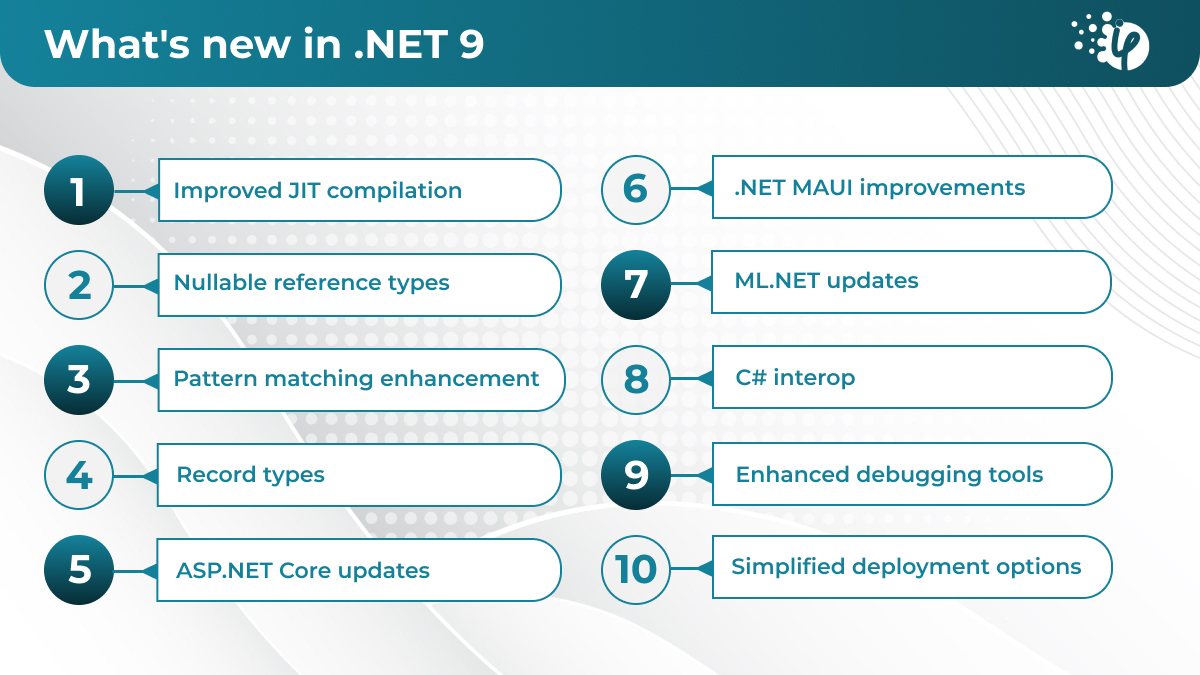 What's new in .NET 9

1 Improved JIT compilation

2 Nullable reference types

3 Pattern matching enhancement

4 Record types

5 ASP.NET Core updates

6 .NET MAUI improvements

7 ML.NET updates

8 C# interop

9 Enhanced debugging tools

10 Simplified deployment options